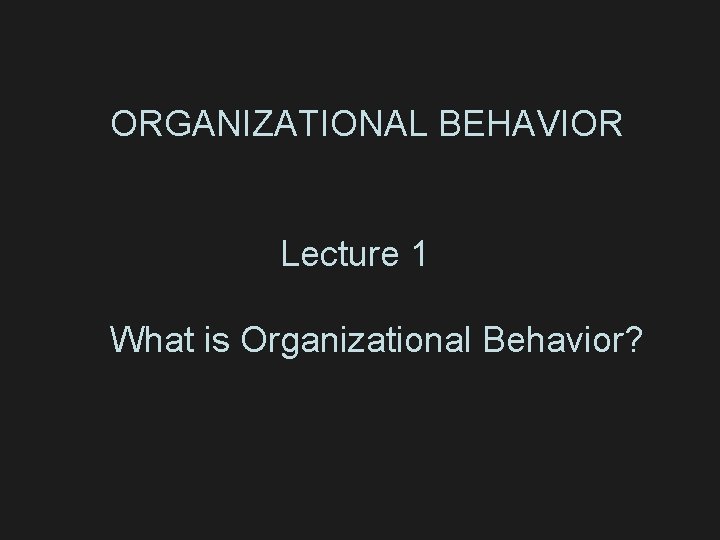 ORGANIZATIONAL BEHAVIOR

Lecture 1

What is Organizational Behavior?